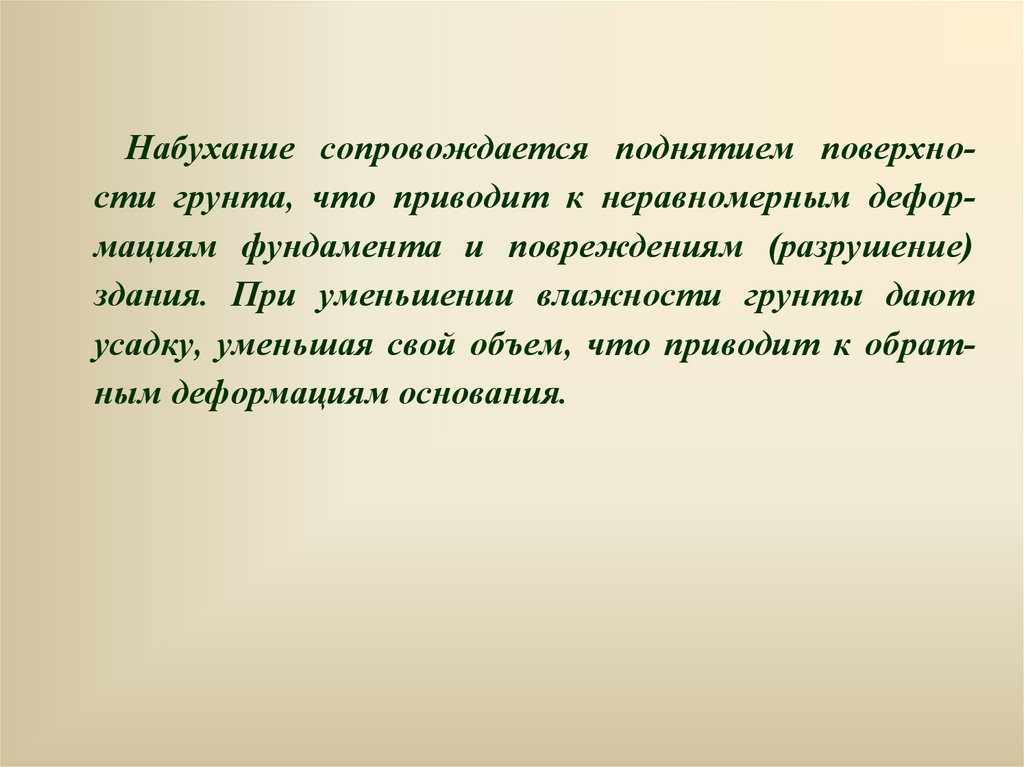 Набухание сопровождается поднятием поверхности грунта, что приводит к неравномерным деформациям фундамента и повреждениям (разрушение) здания. При уменьшении влажности грунты дают усадку, уменьшая свой объем, что приводит к обратным деформациям основания.